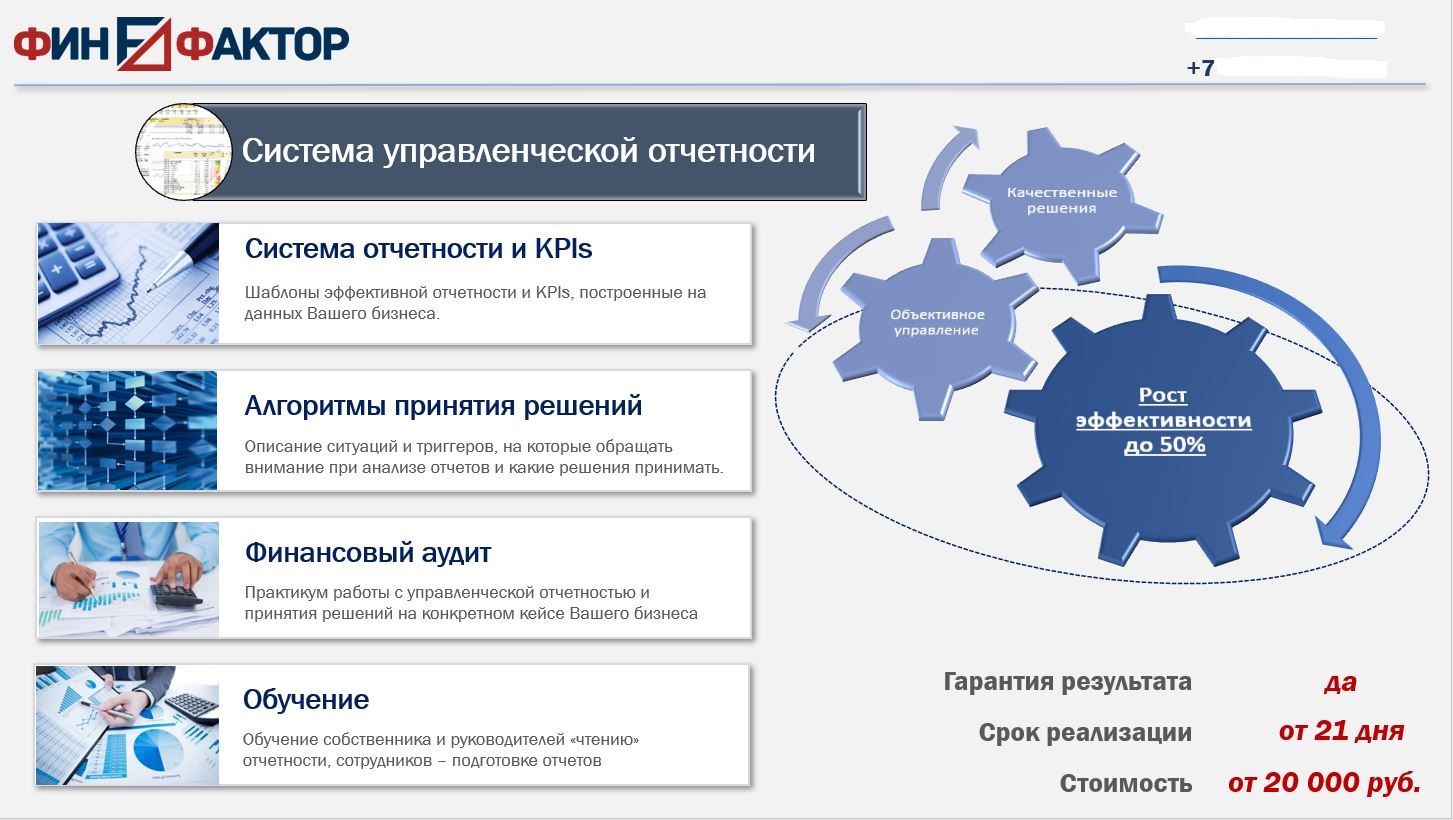 ФИН ФАКТОР

+7

Система управленческой отчетности

Система отчетности и KPIs

Шаблоны эффективной отчетности и KPIs, построенные на данных Вашего бизнеса.

Алгоритмы принятия решений

Описание ситуаций и триггеров, на которые обращать внимание при анализе отчетов и какие решения принимать.

Финансовый аудит

Практикум работы с управленческой отчетностью и принятия решений на конкретном кейсе Вашего бизнеса

Обучение

Обучение собственника и руководителей «чтению» отчетности, сотрудников – подготовке отчетов

Качественные решения

Объективное управление

Рост эффективности до 50%

Гарантия результата да

Срок реализации от 21 дня

Стоимость от 20 000 руб.